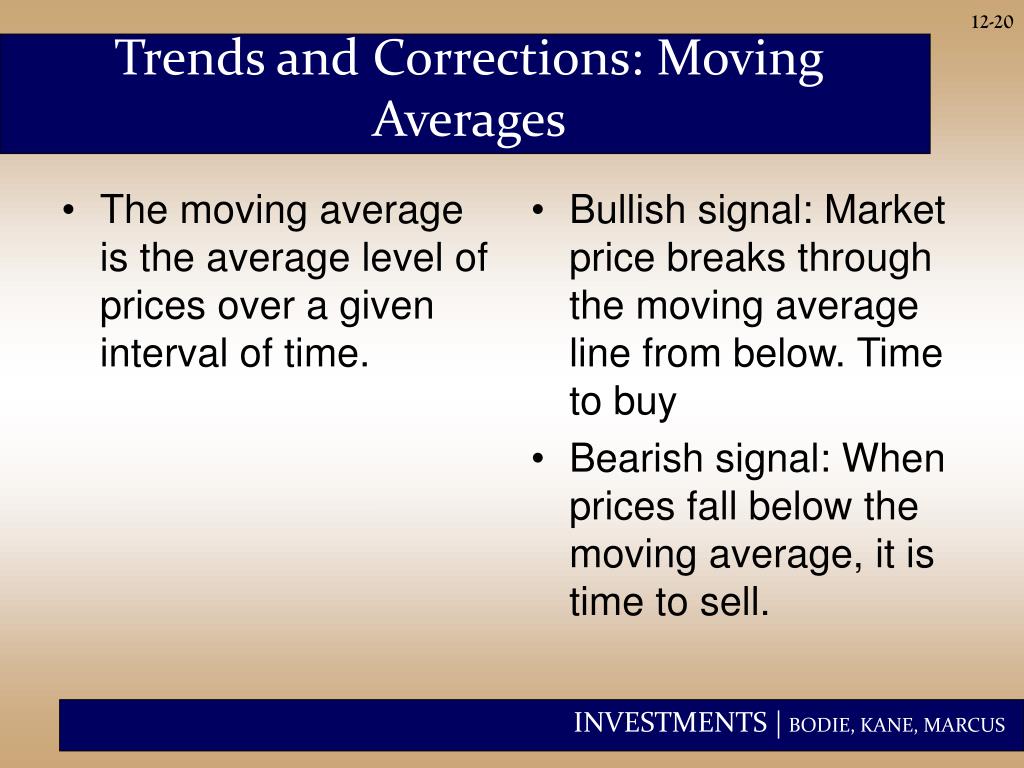 12-20

Trends and Corrections: Moving Averages

• The moving average is the average level of prices over a given interval of time.

• Bullish signal: Market price breaks through the moving average line from below. Time to buy

• Bearish signal: When prices fall below the moving average, it is time to sell.

INVESTMENTS | BODIE, KANE, MARCUS